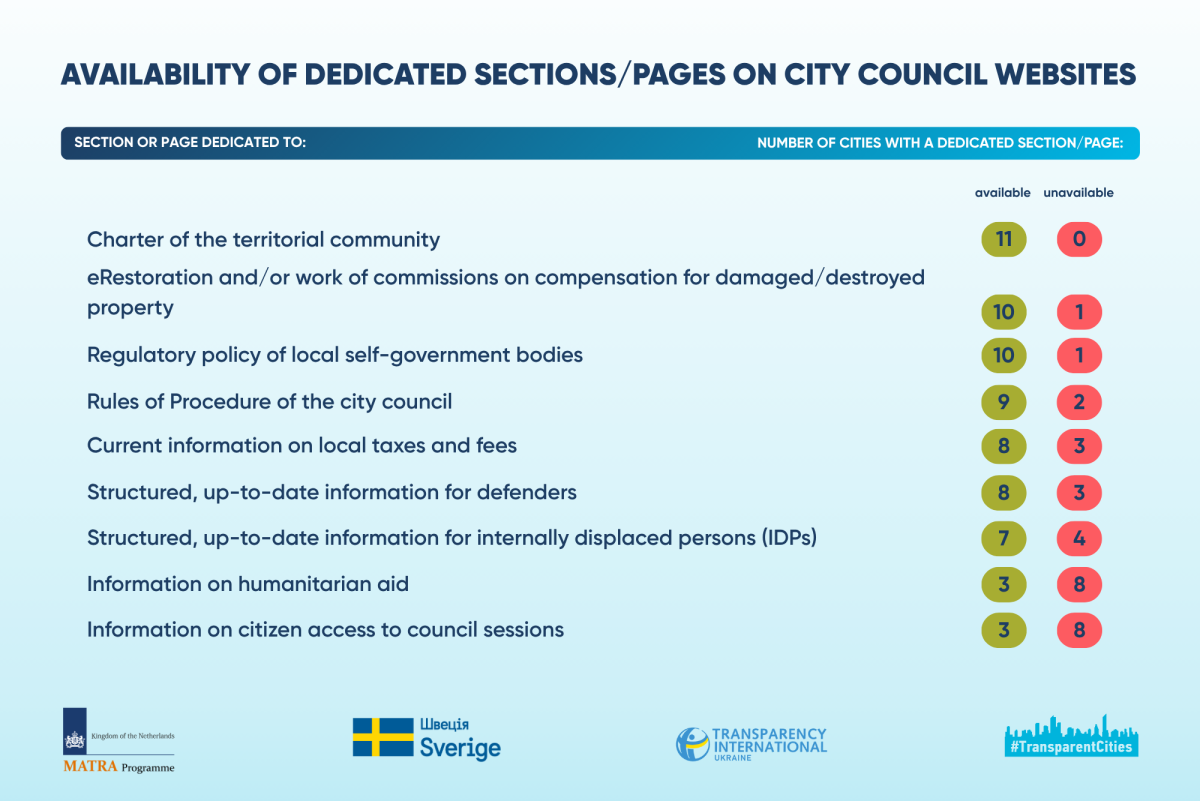 AVAILABILITY OF DEDICATED SECTIONS/PAGES ON CITY COUNCIL WEBSITES

| SECTION OR PAGE DEDICATED TO: | NUMBER OF CITIES WITH A DEDICATED SECTION/PAGE: available | unavailable |
|---|---|---|
| Charter of the territorial community | 11 | 0 |
| eRestoration and/or work of commissions on compensation for damaged/destroyed property | 10 | 1 |
| Regulatory policy of local self-government bodies | 10 | 1 |
| Rules of Procedure of the city council | 9 | 2 |
| Current information on local taxes and fees | 8 | 3 |
| Structured, up-to-date information for defenders | 8 | 3 |
| Structured, up-to-date information for internally displaced persons (IDPs) | 7 | 4 |
| Information on humanitarian aid | 3 | 8 |
| Information on citizen access to council sessions | 3 | 8 |

Kingdom of the Netherlands
MATRA Programme

Швеція
Sverige

TRANSPARENCY INTERNATIONAL UKRAINE

#TransparentCities